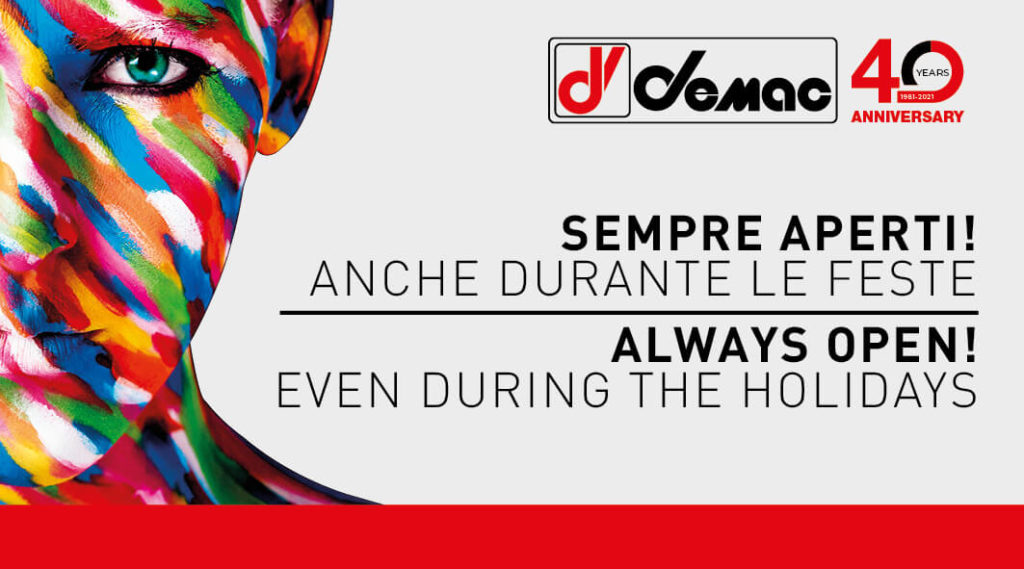 d' demac

40 YEARS 1981-2021 ANNIVERSARY

SEMPRE APERTI!
ANCHE DURANTE LE FESTE

ALWAYS OPEN!
EVEN DURING THE HOLIDAYS